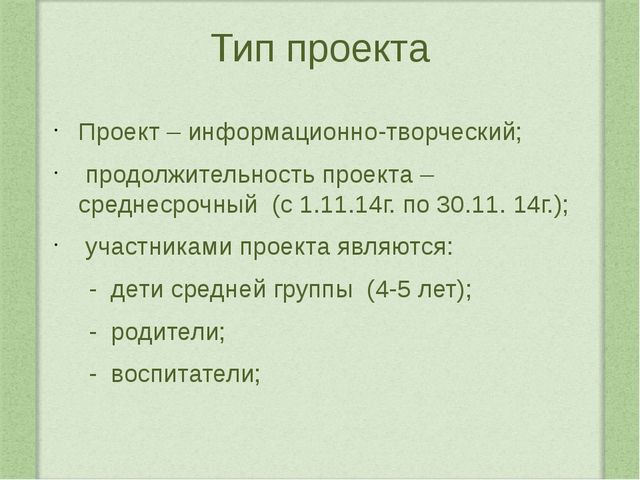 Тип проекта

· Проект – информационно-творческий;

· продолжительность проекта – среднесрочный (с 1.11.14г. по 30.11. 14г.);

· участниками проекта являются:

- дети средней группы (4-5 лет);

- родители;

- воспитатели;